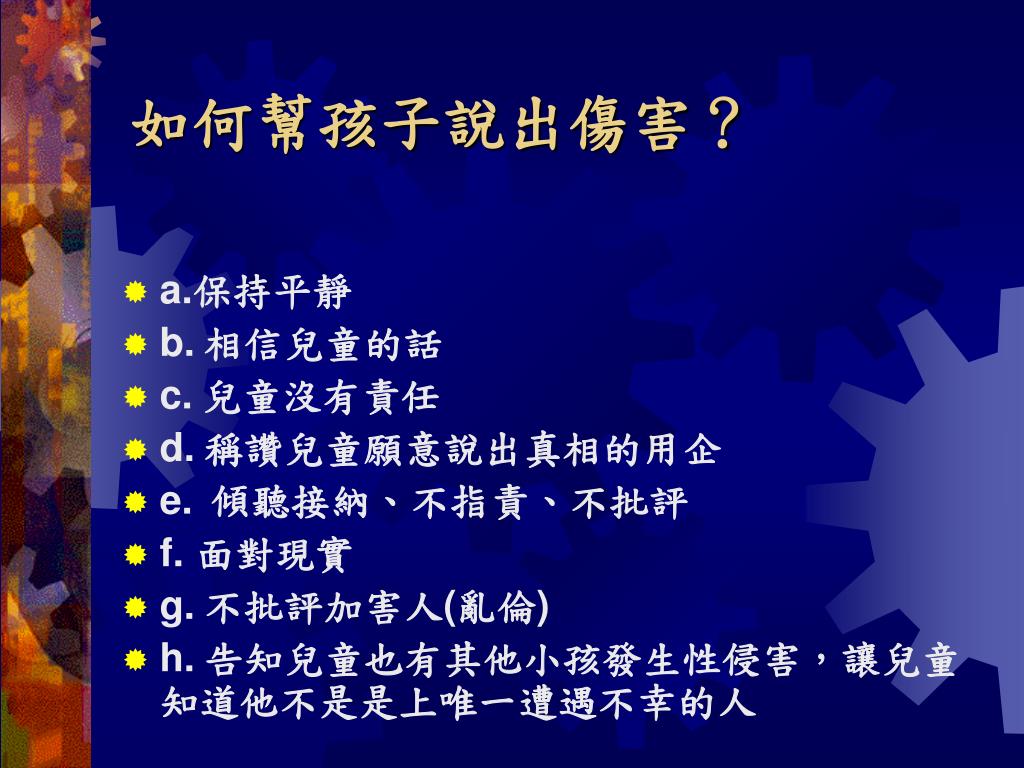 如何幫孩子說出傷害？

a.保持平靜
b. 相信兒童的話
c. 兒童沒有責任
d. 稱讚兒童願意說出真相的用企
e. 傾聽接納、不指責、不批評
f. 面對現實
g. 不批評加害人(亂倫)
h. 告知兒童也有其他小孩發生性侵害，讓兒童知道他不是是上唯一遭遇不幸的人